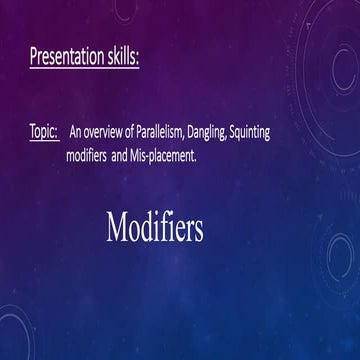 Presentation skills:

Topic: An overview of Parallelism, Dangling, Squinting modifiers and Mis-placement.

Modifiers